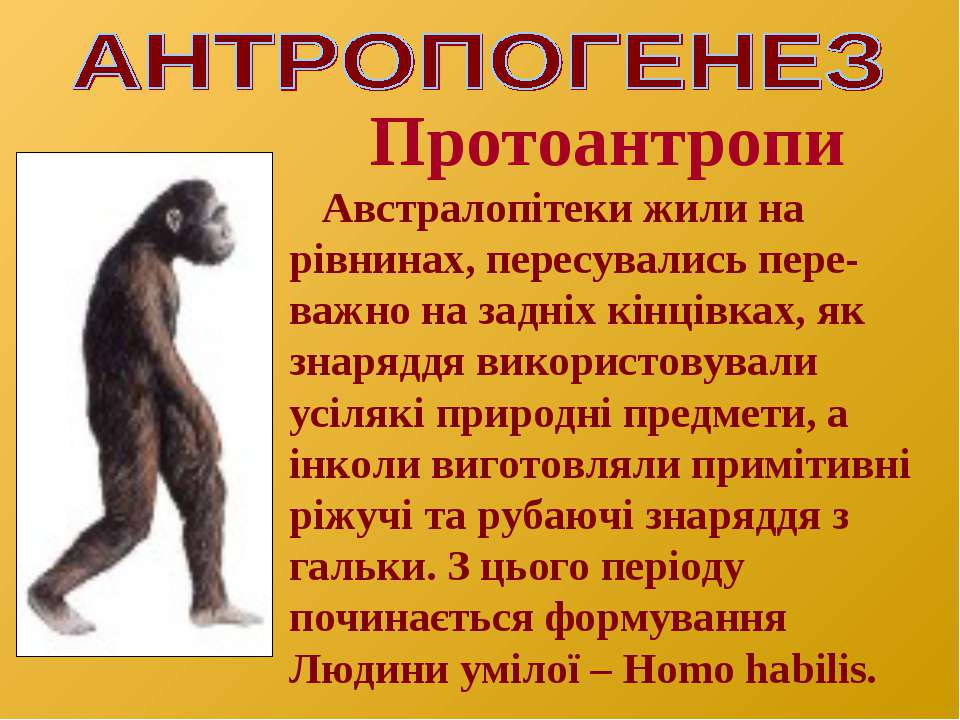 АНТРОПОГЕНЕЗ

Протоантропи

Австралопітеки жили на рівнинах, пересувались переважно на задніх кінцівках, як знаряддя використовували усілякі природні предмети, а інколи виготовляли примітивні ріжучі та рубаючі знаряддя з гальки. З цього періоду починається формування Людини умілої – Homo habilis.